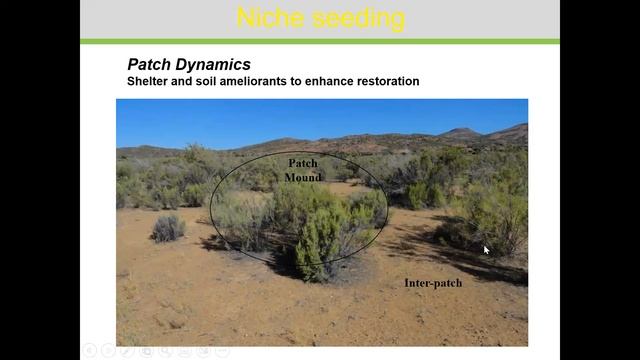 Niche seeding

Patch Dynamics
Shelter and soil ameliorants to enhance restoration

Patch
Mound

Inter-patch